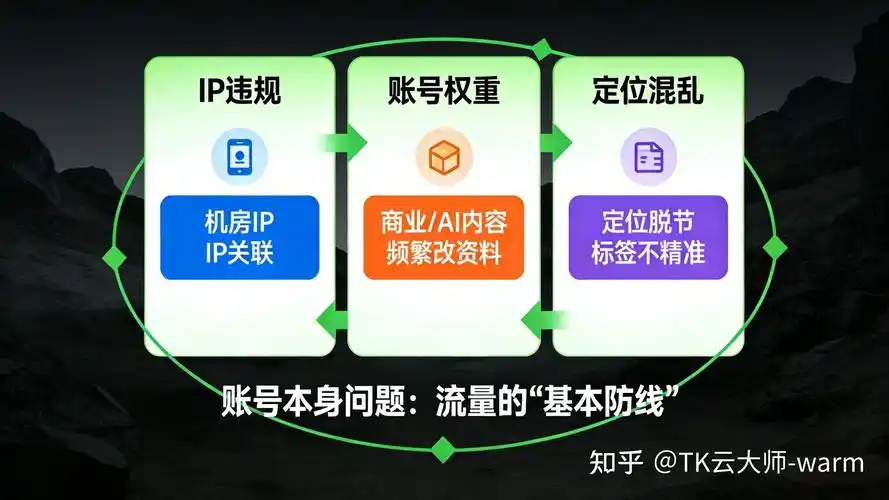 IP违规

机房IP
IP关联

账号权重

商业/AI内容
频繁改资料

定位混乱

定位脱节
标签不精准

账号本身问题：流量的“基本防线”

知乎 @TK云大师-warm